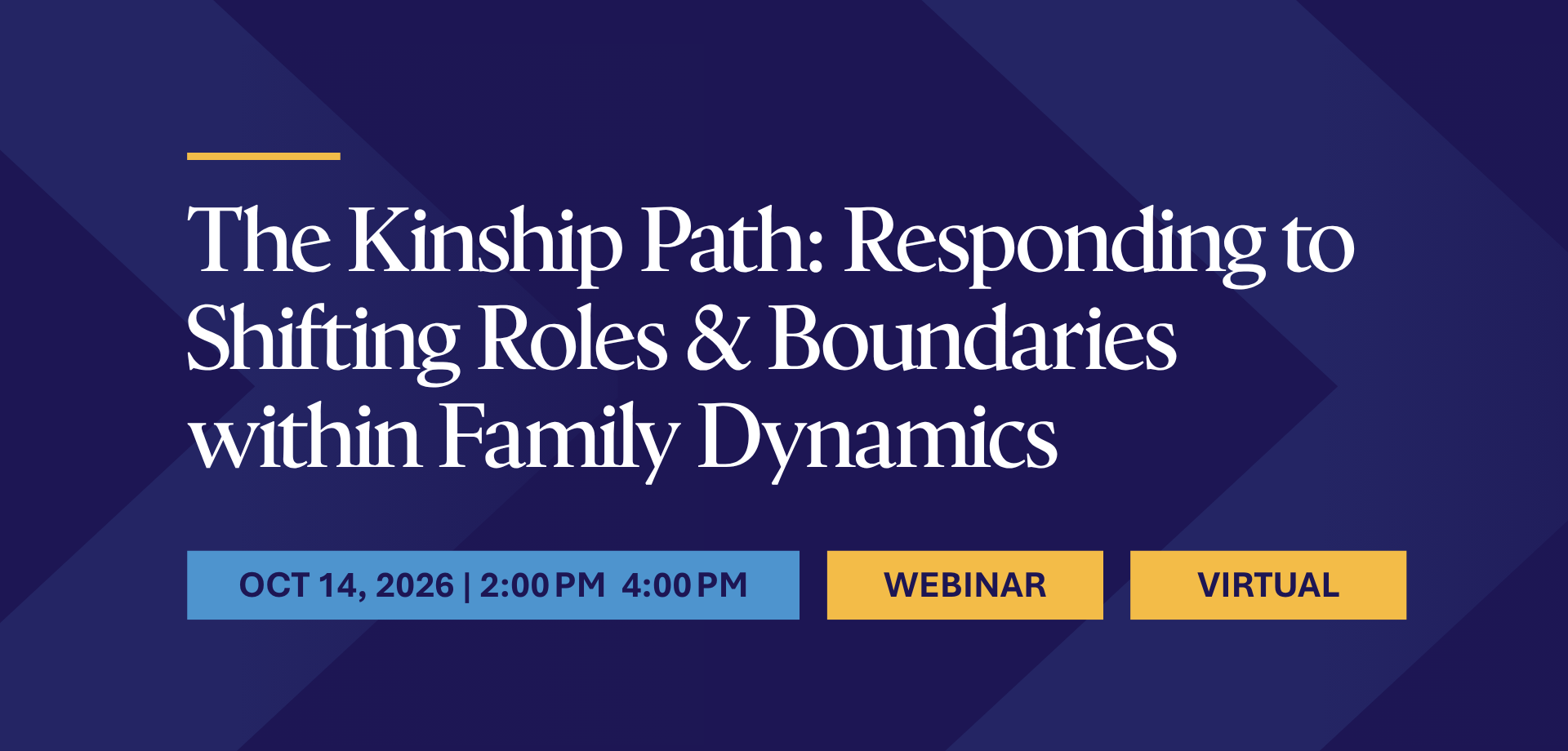 The Kinship Path: Responding to Shifting Roles & Boundaries within Family Dynamics

OCT 14, 2026 | 2:00 PM 4:00 PM

WEBINAR

VIRTUAL